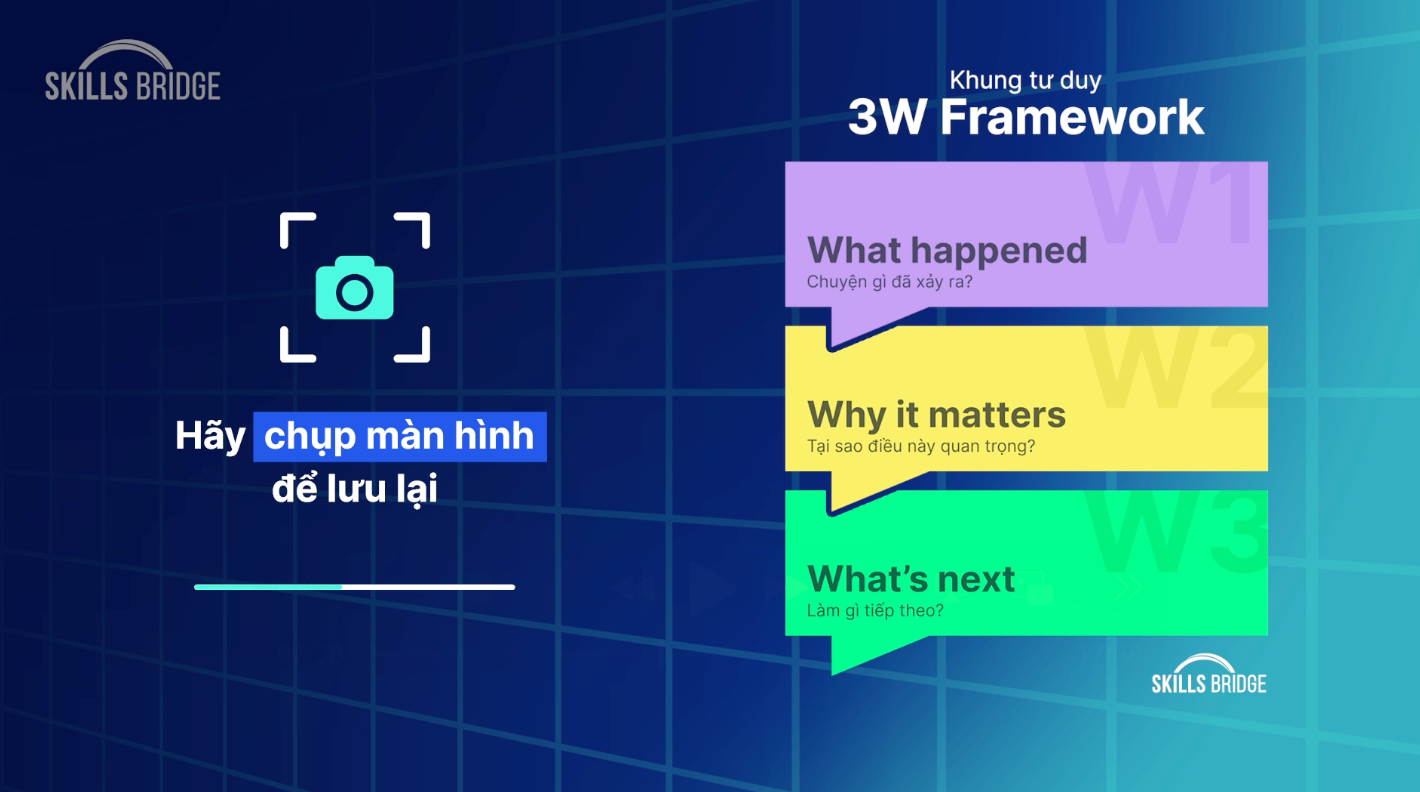 SKILLS BRIDGE

Hãy chụp màn hình để lưu lại

Khung tư duy
3W Framework

W1
What happened
Chuyện gì đã xảy ra?

W2
Why it matters
Tại sao điều này quan trọng?

W3
What's next
Làm gì tiếp theo?

SKILLS BRIDGE